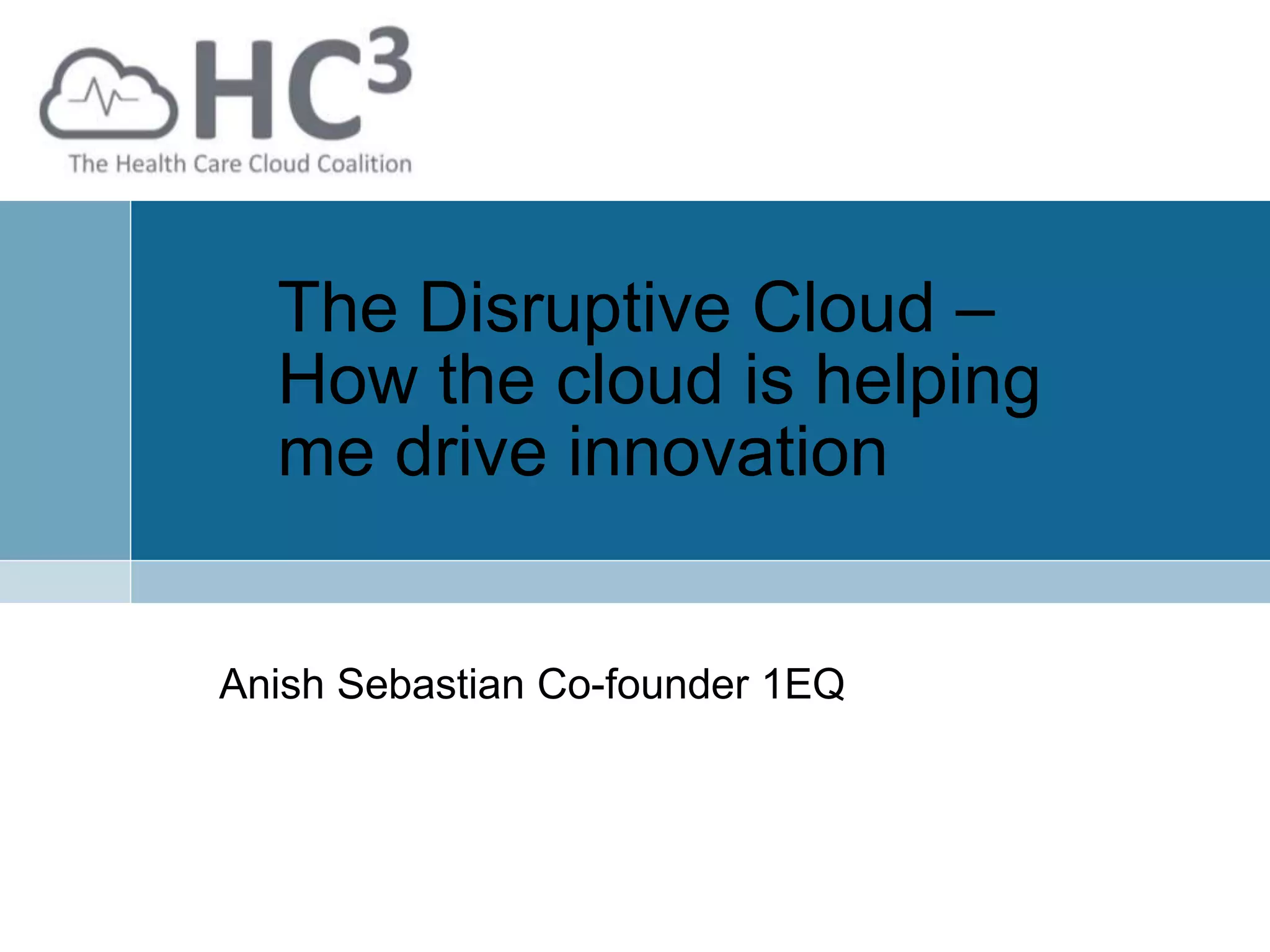 HC$^3$
The Health Care Cloud Coalition

The Disruptive Cloud – How the cloud is helping me drive innovation

Anish Sebastian Co-founder 1EQ